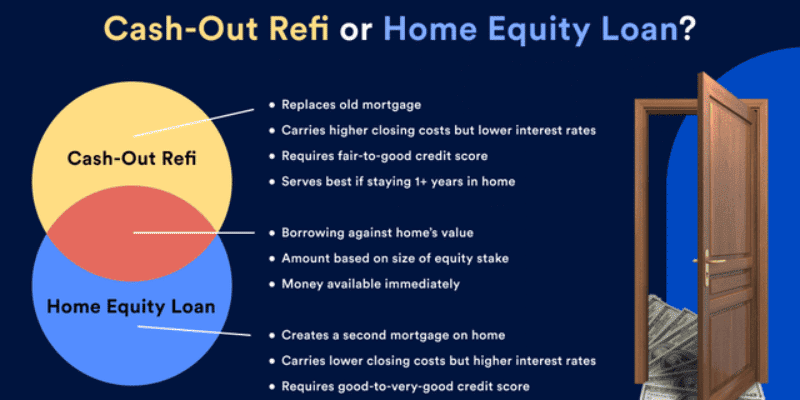 Cash-Out Refi or Home Equity Loan?

Cash-Out Refi

Home Equity Loan

• Replaces old mortgage
• Carries higher closing costs but lower interest rates
• Requires fair-to-good credit score
• Serves best if staying 1+ years in home

• Borrowing against home's value
• Amount based on size of equity stake
• Money available immediately

• Creates a second mortgage on home
• Carries lower closing costs but higher interest rates
• Requires good-to-very-good credit score